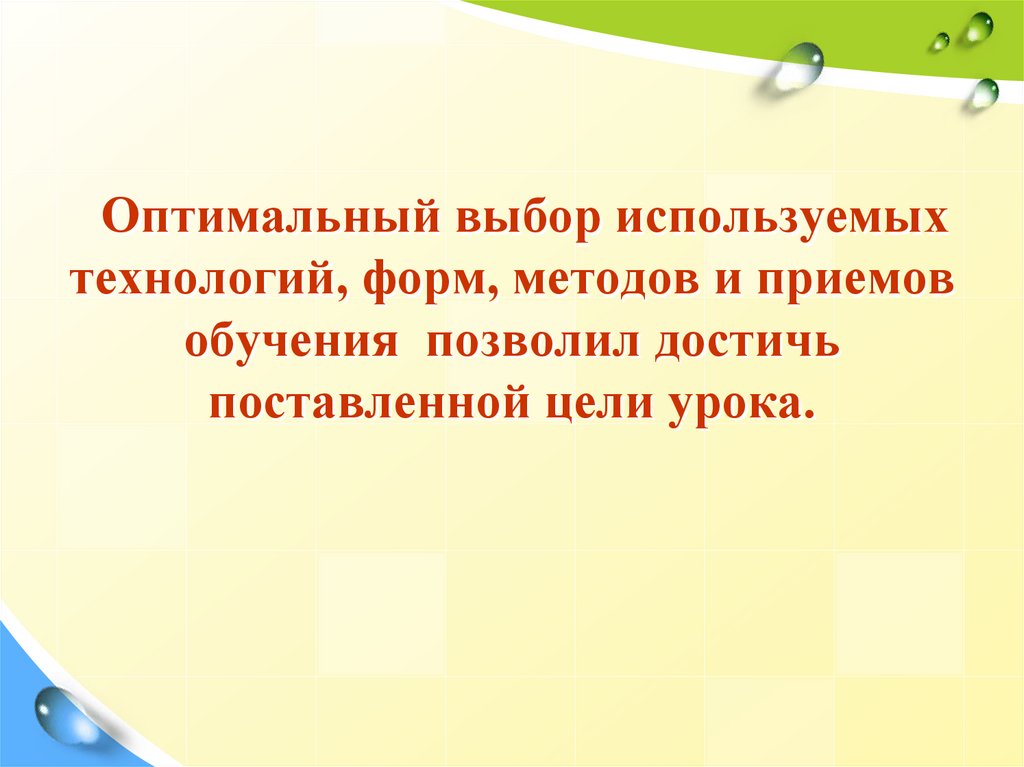 Оптимальный выбор используемых технологий, форм, методов и приемов обучения позволил достичь поставленной цели урока.